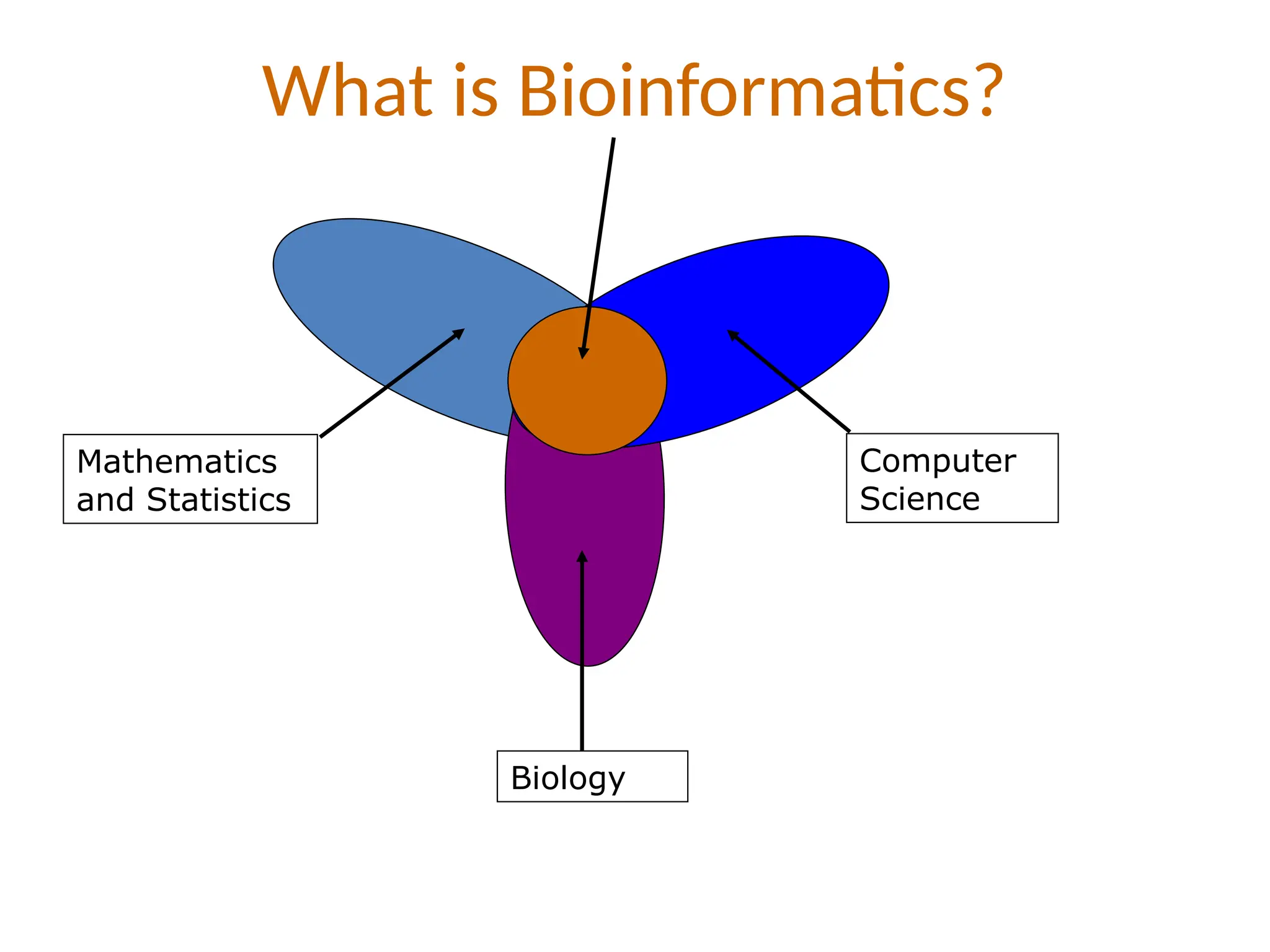 What is Bioinformatics?

Mathematics and Statistics

Computer Science

Biology